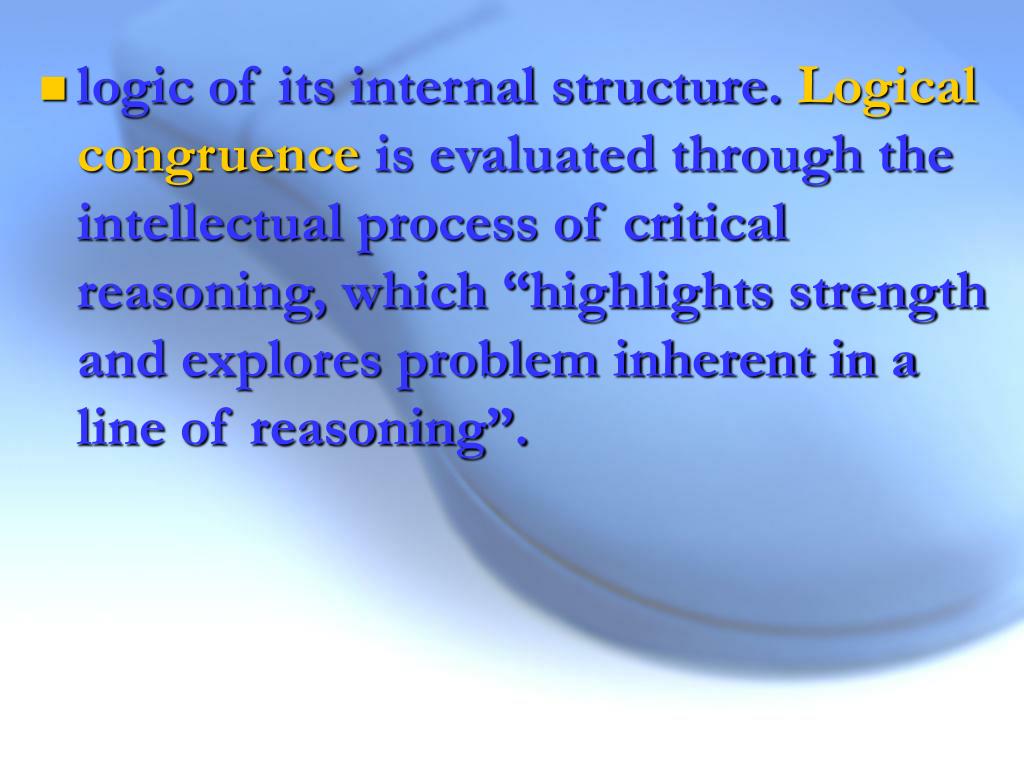 logic of its internal structure. Logical congruence is evaluated through the intellectual process of critical reasoning, which “highlights strength and explores problem inherent in a line of reasoning”.